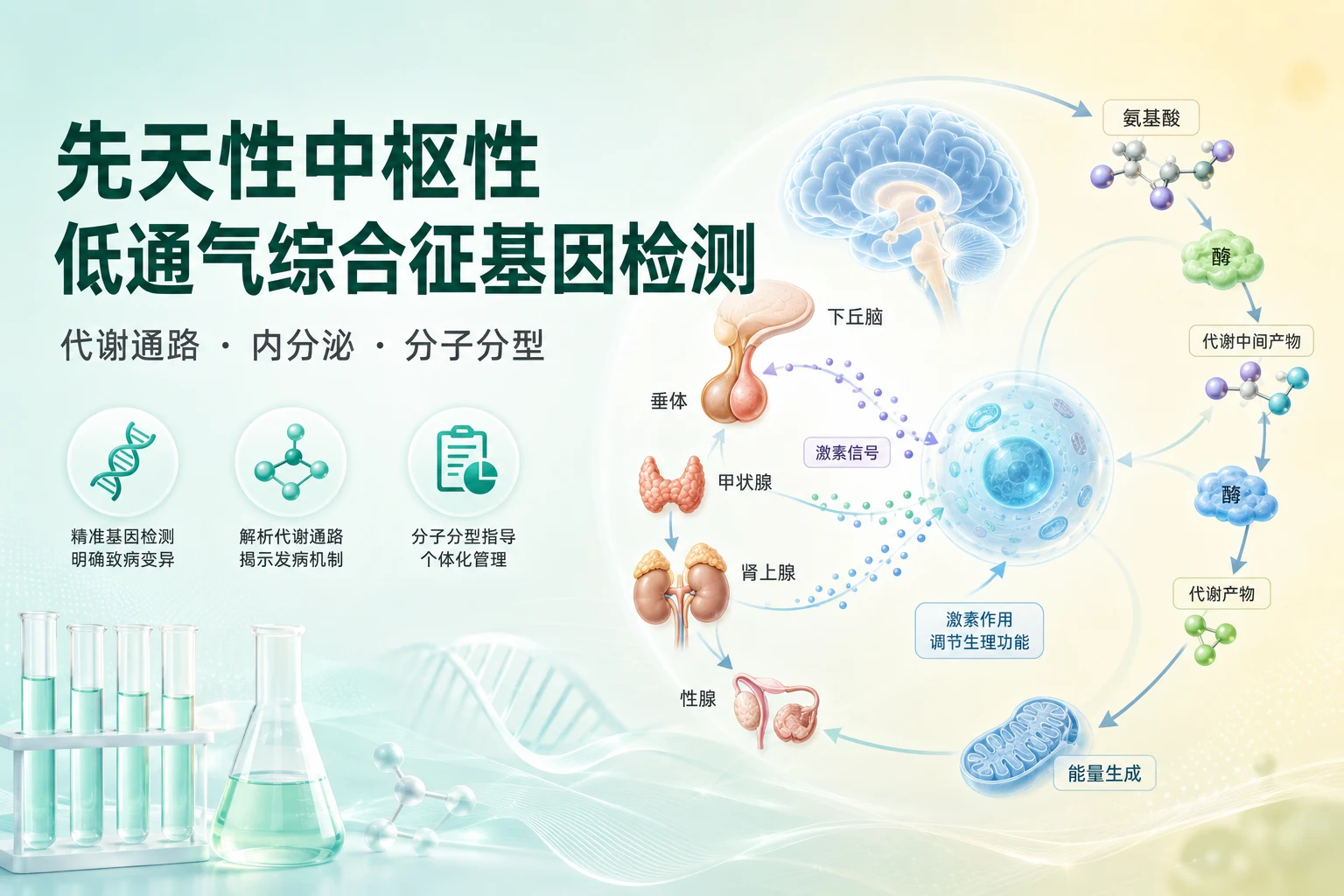 先天性中枢性
低通气综合征基因检测

代谢通路 · 内分泌 · 分子分型

精准基因检测
明确致病变异

解析代谢通路
揭示发病机制

分子分型指导
个体化管理

下丘脑

垂体

激素信号

甲状腺

肾上腺

性腺

激素作用
调节生理功能

氨基酸

酶

代谢中间产物

酶

代谢产物

能量生成